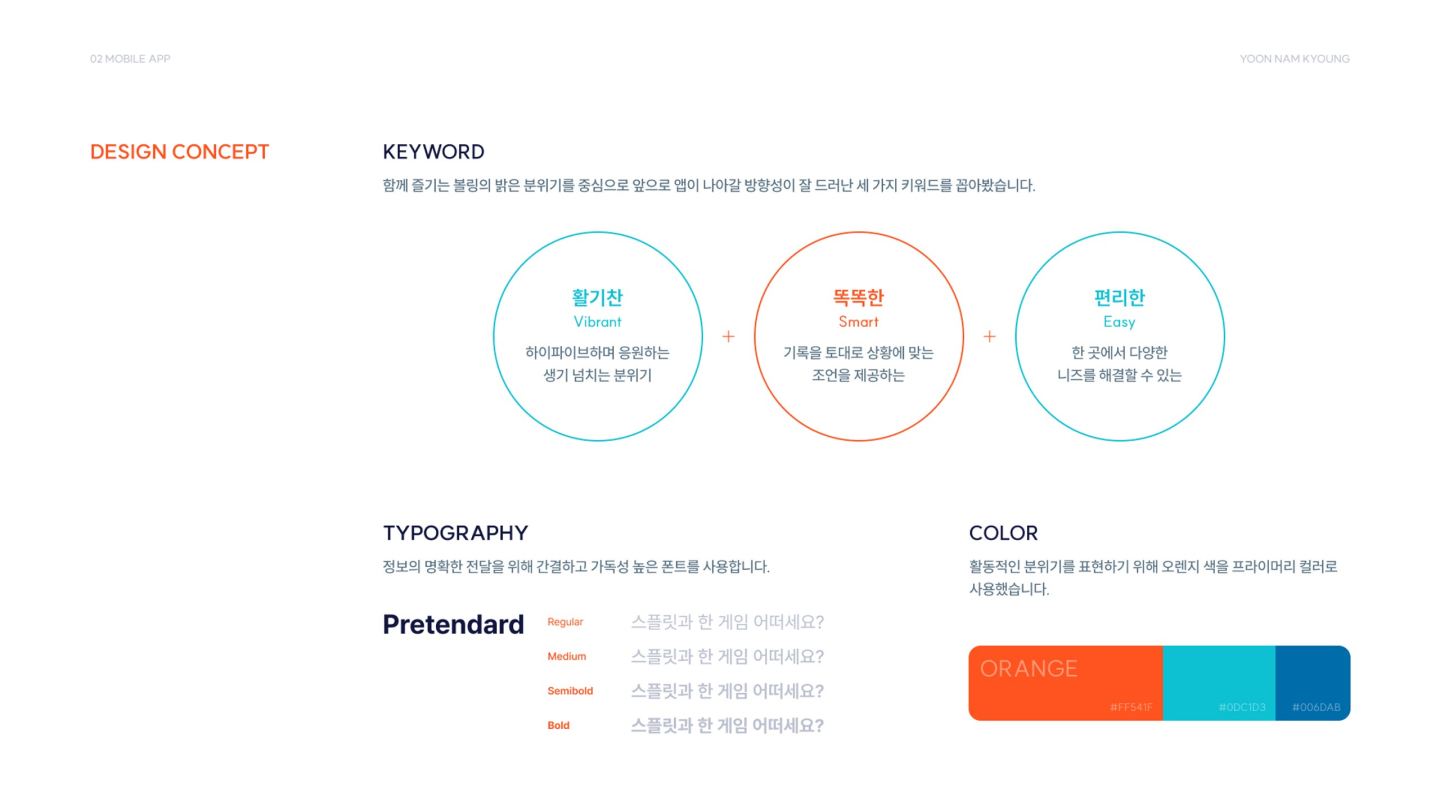 02 MOBILE APP

YOON NAM KYOUNG

DESIGN CONCEPT

KEYWORD

함께 즐기는 볼링의 밝은 분위기를 중심으로 앞으로 앱이 나아갈 방향성이 잘 드러난 세 가지 키워드를 꼽아봤습니다.

활기찬
Vibrant
하이파이브하며 응원하는 생기 넘치는 분위기

+

똑똑한
Smart
기록을 토대로 상황에 맞는 조언을 제공하는

+

편리한
Easy
한 곳에서 다양한 니즈를 해결할 수 있는

TYPOGRAPHY

정보의 명확한 전달을 위해 간결하고 가독성 높은 폰트를 사용합니다.

Pretendard

Regular 스플릿과 한 게임 어떠세요?
Medium 스플릿과 한 게임 어떠세요?
Semibold 스플릿과 한 게임 어떠세요?
Bold 스플릿과 한 게임 어떠세요?

COLOR

활동적인 분위기를 표현하기 위해 오렌지 색을 프라이머리 컬러로 사용했습니다.

ORANGE
#FF541F
#0DC1D3
#006DAB